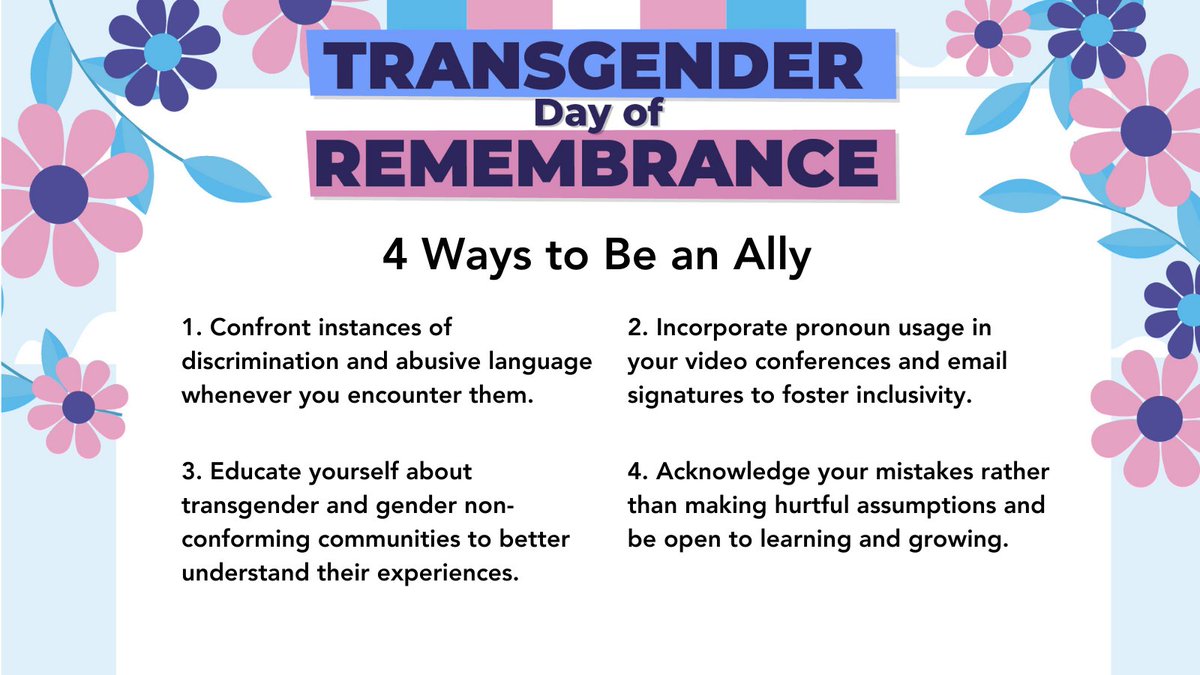 TRANSGENDER
Day of
REMEMBRANCE

4 Ways to Be an Ally

1. Confront instances of discrimination and abusive language whenever you encounter them.

2. Incorporate pronoun usage in your video conferences and email signatures to foster inclusivity.

3. Educate yourself about transgender and gender non-conforming communities to better understand their experiences.

4. Acknowledge your mistakes rather than making hurtful assumptions and be open to learning and growing.